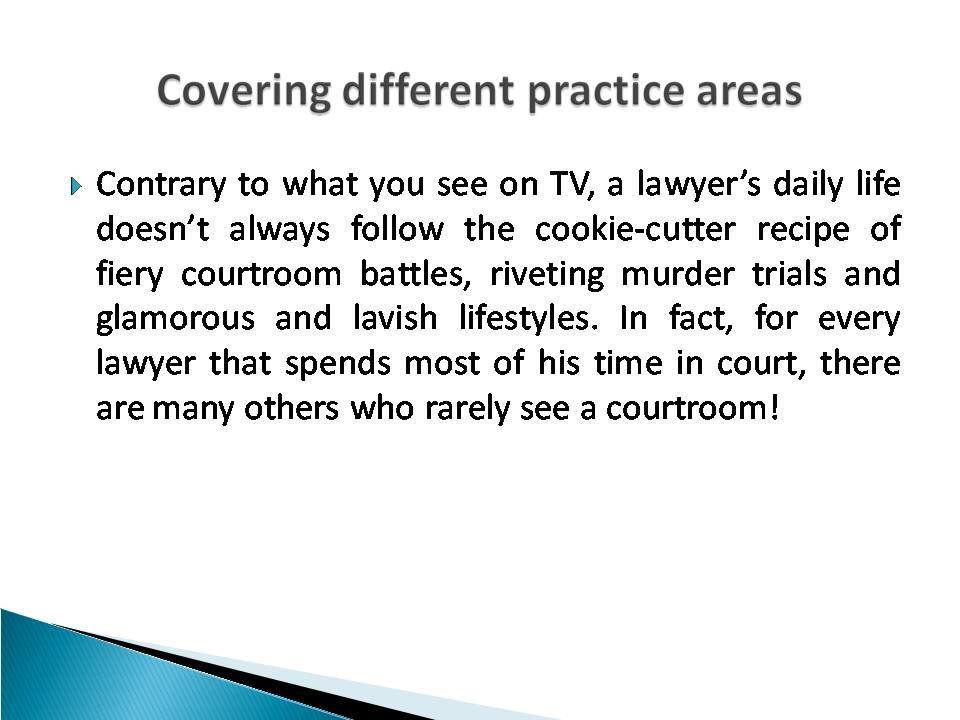 Covering different practice areas

Contrary to what you see on TV, a lawyer’s daily life doesn’t always follow the cookie-cutter recipe of fiery courtroom battles, riveting murder trials and glamorous and lavish lifestyles. In fact, for every lawyer that spends most of his time in court, there are many others who rarely see a courtroom!